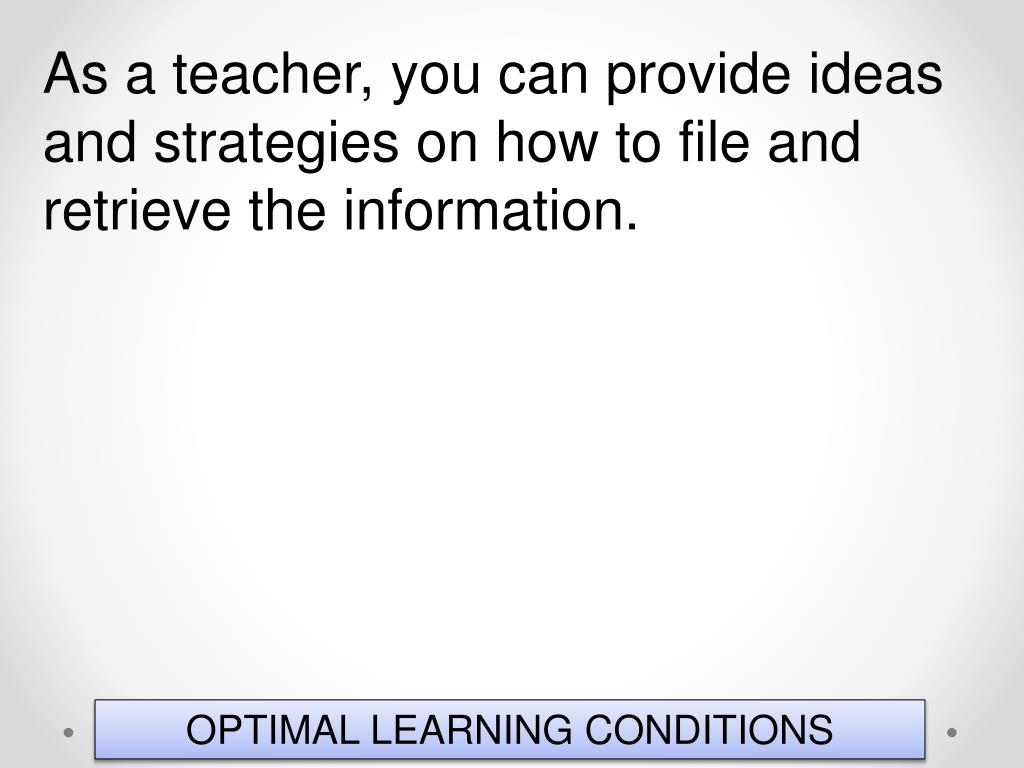 As a teacher, you can provide ideas and strategies on how to file and retrieve the information.

OPTIMAL LEARNING CONDITIONS